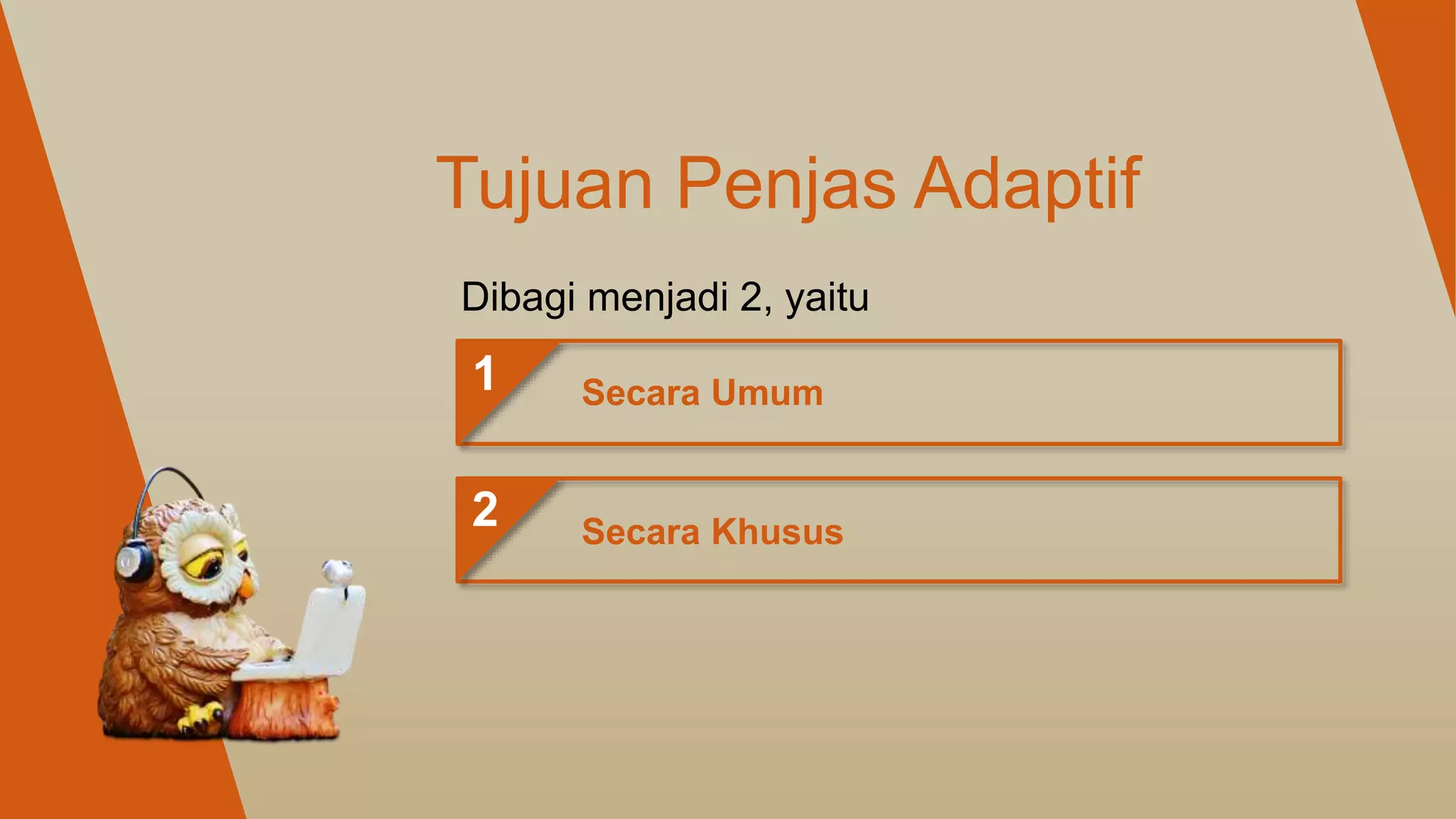 Tujuan Penjas Adaptif

Dibagi menjadi 2, yaitu

1 Secara Umum

2 Secara Khusus